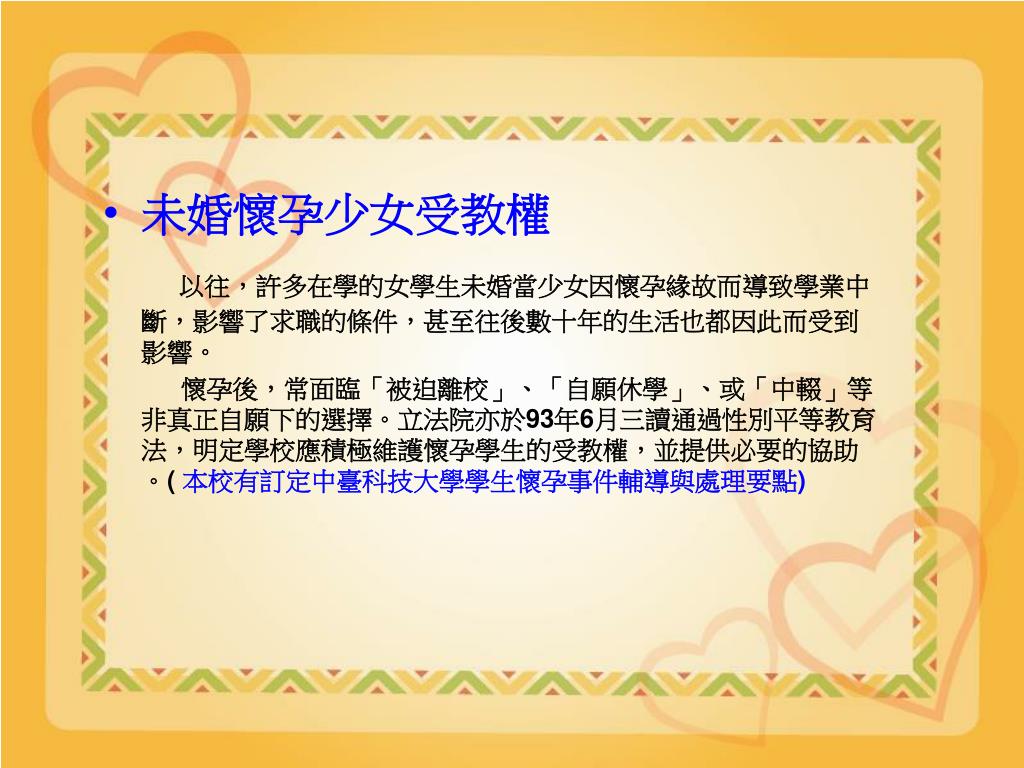 • 未婚懷孕少女受教權

以往，許多在學的女學生未婚當少女因懷孕緣故而導致學業中斷，影響了求職的條件，甚至往後數十年的生活也都因此而受到影響。

懷孕後，常面臨「被迫離校」、「自願休學」、或「中輟」等非真正自願下的選擇。立法院亦於93年6月三讀通過性別平等教育法，明定學校應積極維護懷孕學生的受教權，並提供必要的協助。( 本校有訂定中臺科技大學學生懷孕事件輔導與處理要點)